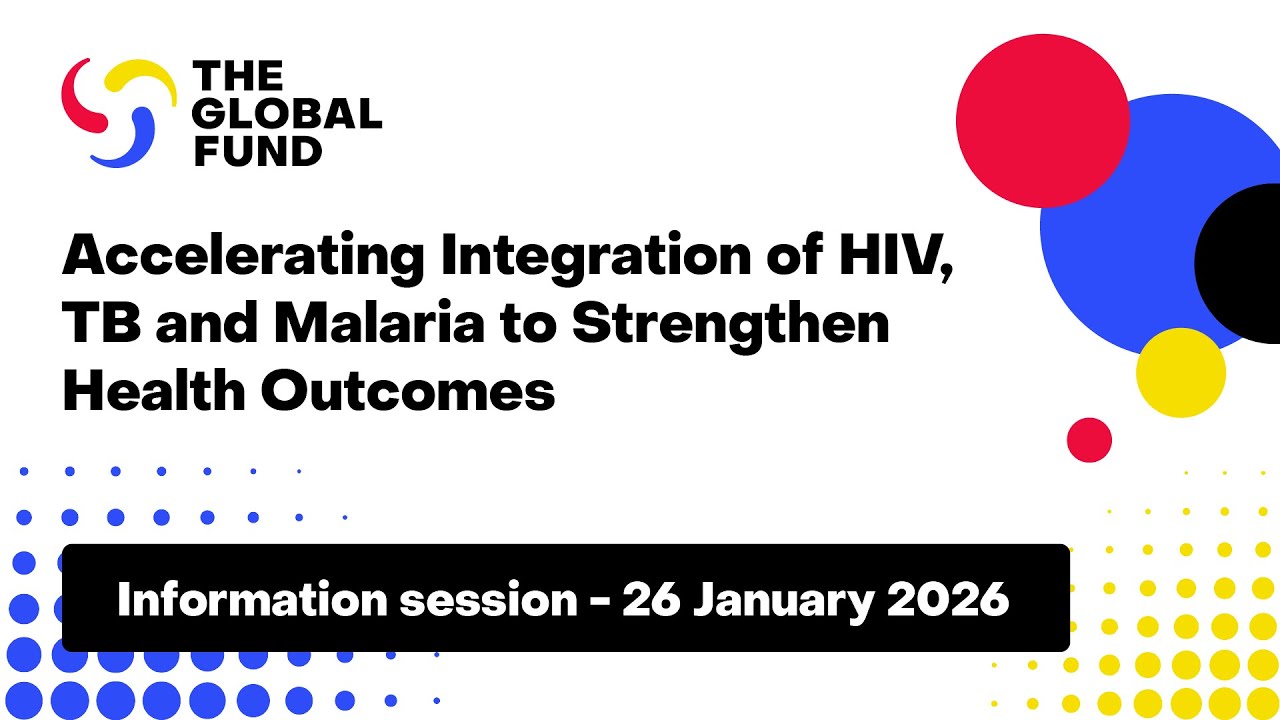 THE GLOBAL FUND

Accelerating Integration of HIV, TB and Malaria to Strengthen Health Outcomes

Information session - 26 January 2026